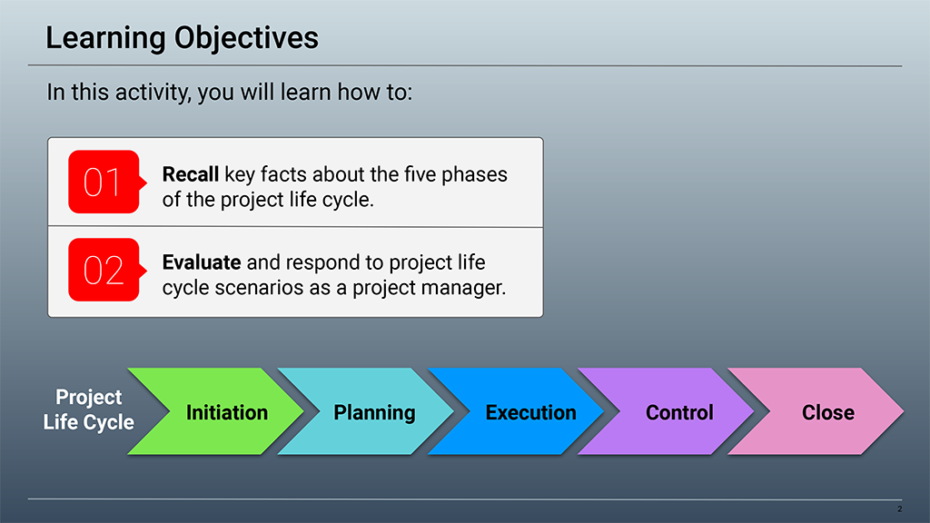 Learning Objectives

In this activity, you will learn how to:

01 Recall key facts about the five phases of the project life cycle.

02 Evaluate and respond to project life cycle scenarios as a project manager.

Project Life Cycle
Initiation
Planning
Execution
Control
Close

2